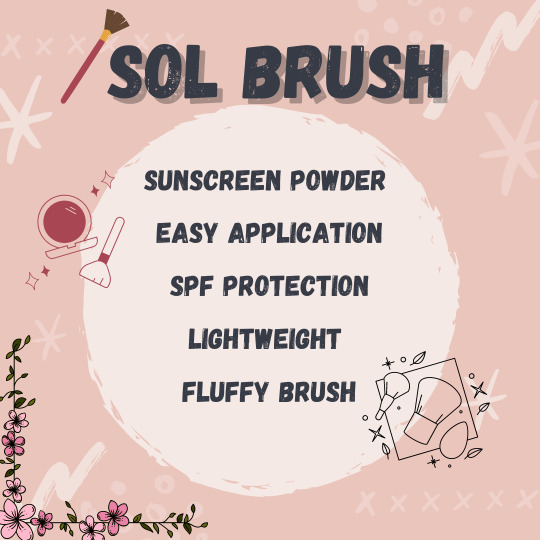 SOL BRUSH

SUNSCREEN POWDER

EASY APPLICATION

SPF PROTECTION

LIGHTWEIGHT

FLUFFY BRUSH